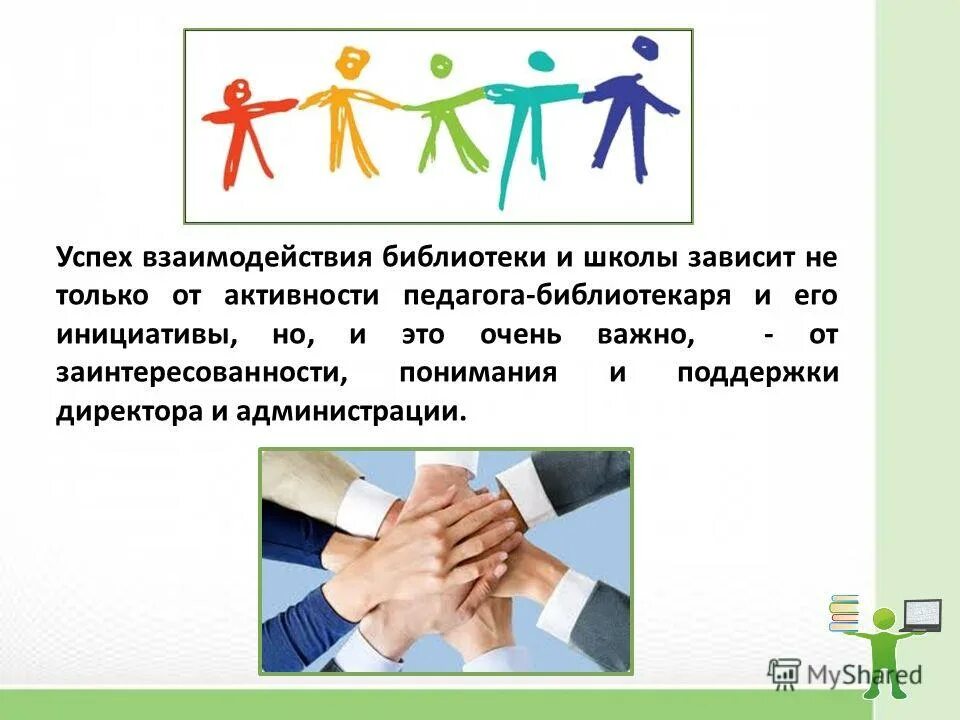 Успех взаимодействия библиотеки и школы зависит не только от активности педагога-библиотекаря и его инициативы, но, и это очень важно, - от заинтересованности, понимания и поддержки директора и администрации.

MyShared